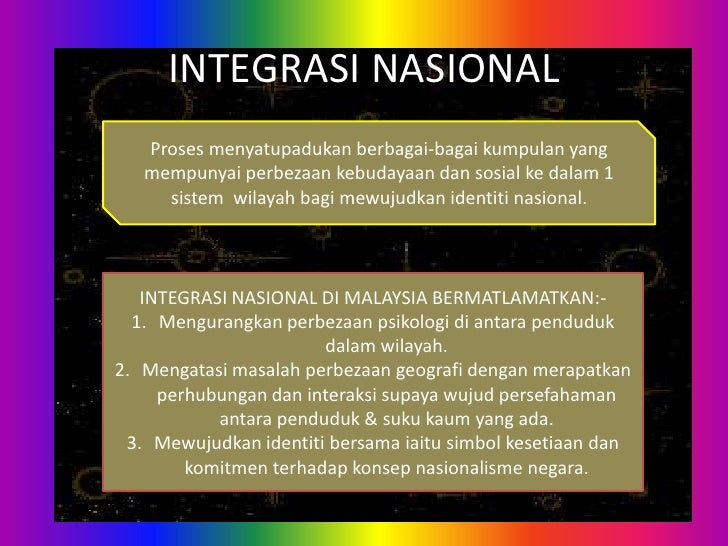 INTEGRASI NASIONAL

Proses menyatupadukan berbagai-bagai kumpulan yang mempunyai perbezaan kebudayaan dan sosial ke dalam 1 sistem wilayah bagi mewujudkan identiti nasional.

INTEGRASI NASIONAL DI MALAYSIA BERMATLAMATKAN:-
1. Mengurangkan perbezaan psikologi di antara penduduk dalam wilayah.
2. Mengatasi masalah perbezaan geografi dengan merapatkan perhubungan dan interaksi supaya wujud persefahaman antara penduduk & suku kaum yang ada.
3. Mewujudkan identiti bersama iaitu simbol kesetiaan dan komitmen terhadap konsep nasionalisme negara.